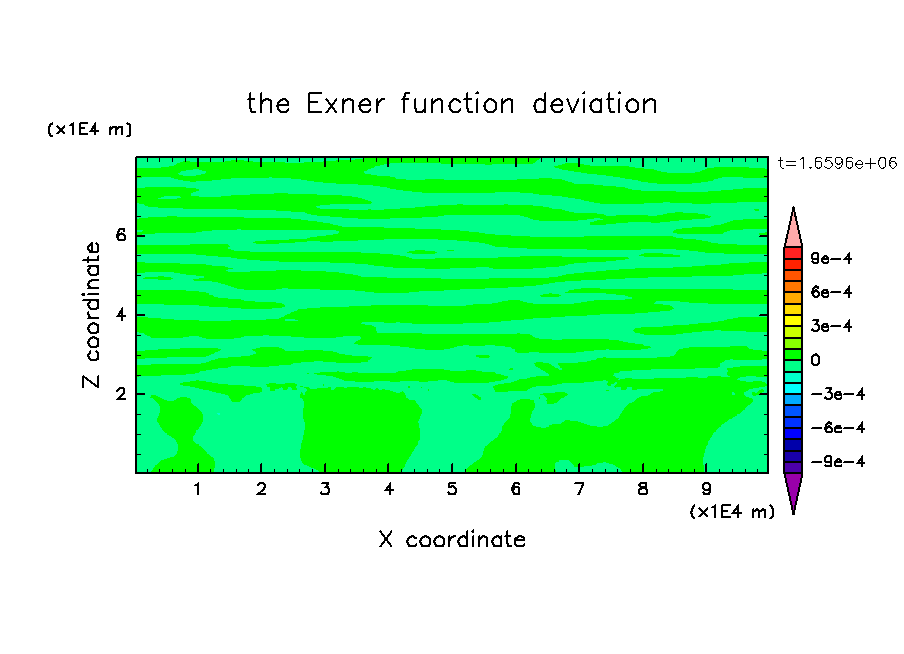 the Exner function deviation

(x1E4 m)

t=1.6596e+06

Z coordinate

6
4
2

1 2 3 4 5 6 7 8 9

(x1E4 m)

X coordinate

9e-4
6e-4
3e-4
0
-3e-4
-6e-4
-9e-4